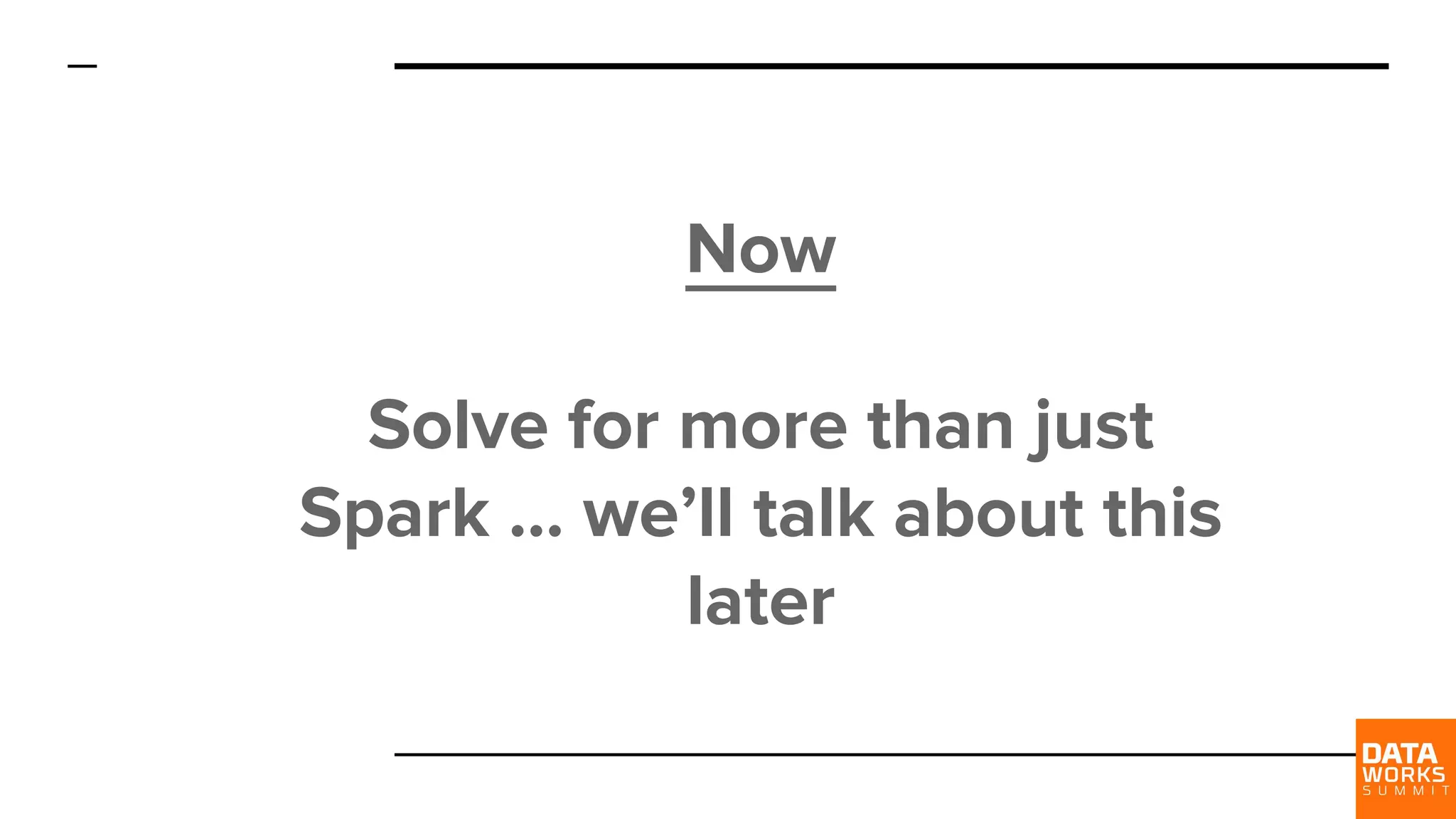 Now

Solve for more than just Spark … we’ll talk about this later

DATA WORKS SUMMIT